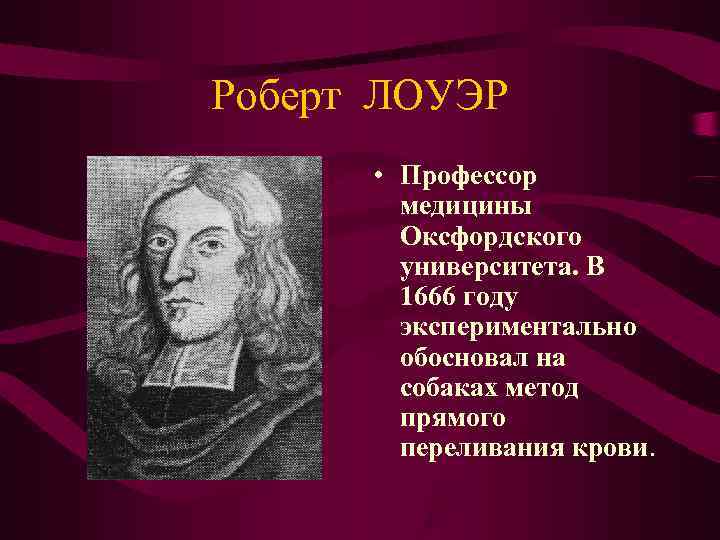 Роберт ЛОУЭР

• Профессор медицины Оксфордского университета. В 1666 году экспериментально обосновал на собаках метод прямого переливания крови.